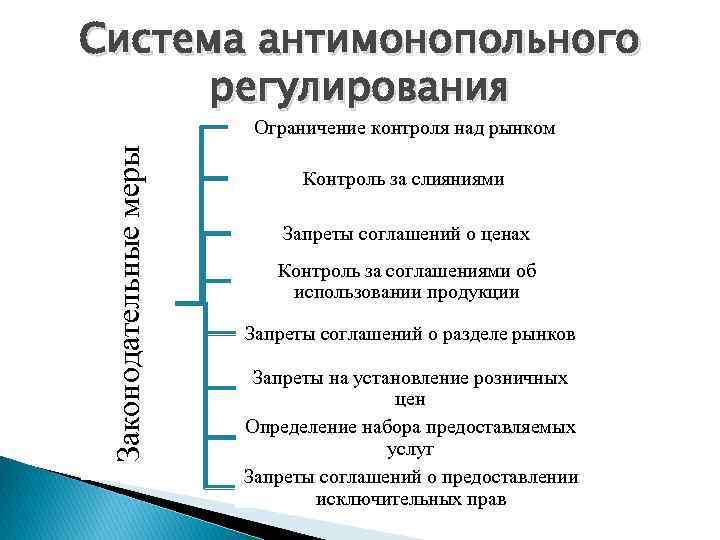 Система антимонопольного регулирования

Законодательные меры

Ограничение контроля над рынком

Контроль за слияниями

Запреты соглашений о ценах

Контроль за соглашениями об использовании продукции

Запреты соглашений о разделе рынков

Запреты на установление розничных цен

Определение набора предоставляемых услуг

Запреты соглашений о предоставлении исключительных прав